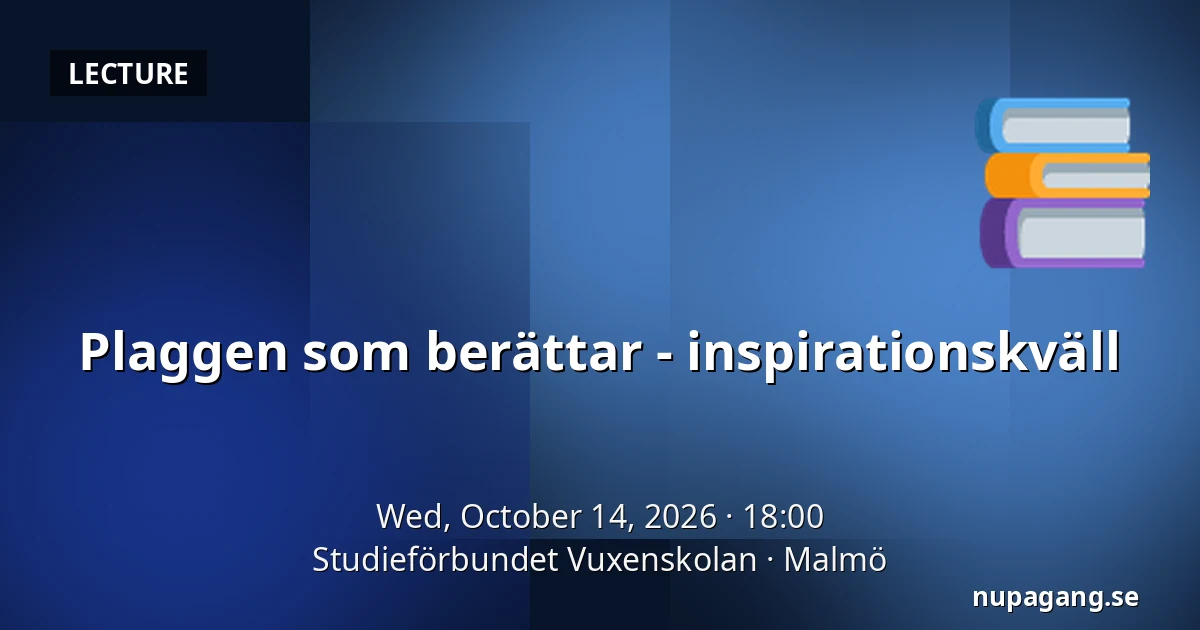 LECTURE

Plaggen som berättar - inspirationskväll

Wed, October 14, 2026 · 18:00
Studieförbundet Vuxenskolan · Malmö

nupagang.se